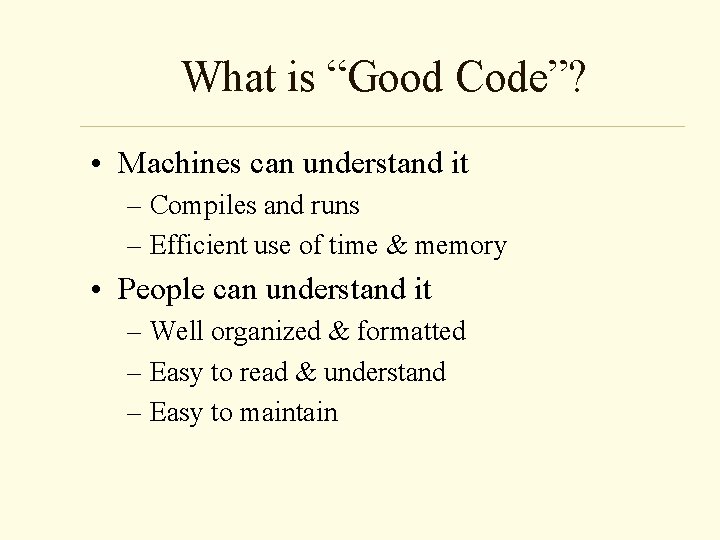 What is “Good Code”?

• Machines can understand it
– Compiles and runs
– Efficient use of time & memory
• People can understand it
– Well organized & formatted
– Easy to read & understand
– Easy to maintain